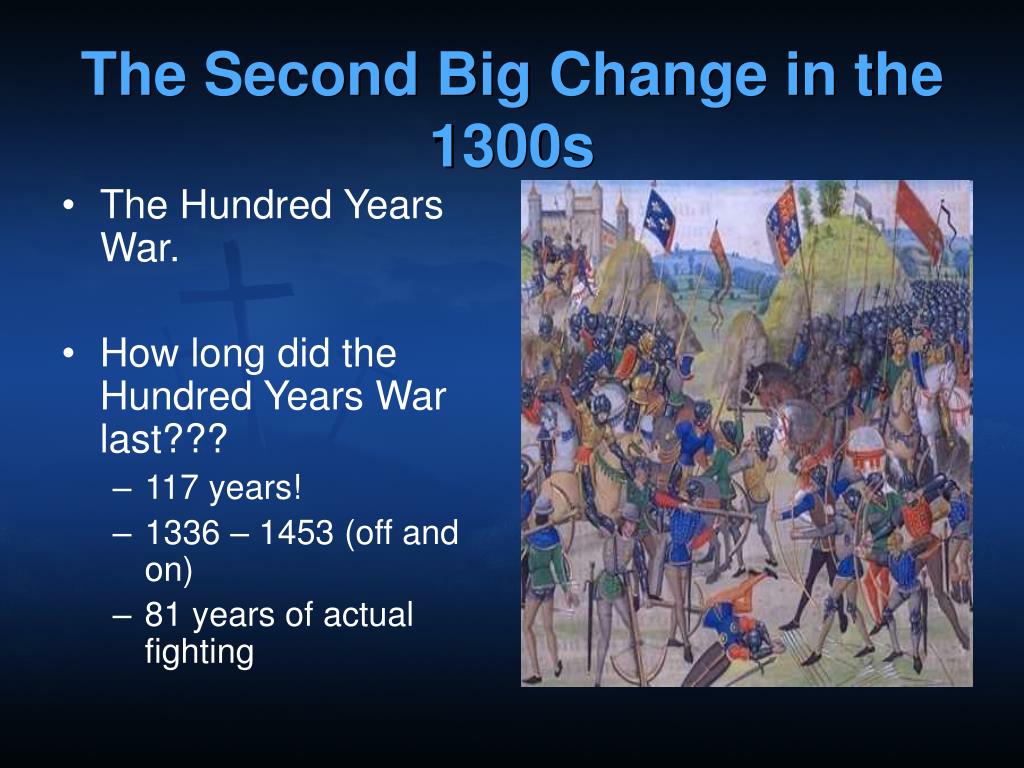 The Second Big Change in the 1300s

• The Hundred Years War.

• How long did the Hundred Years War last???
– 117 years!
– 1336 – 1453 (off and on)
– 81 years of actual fighting